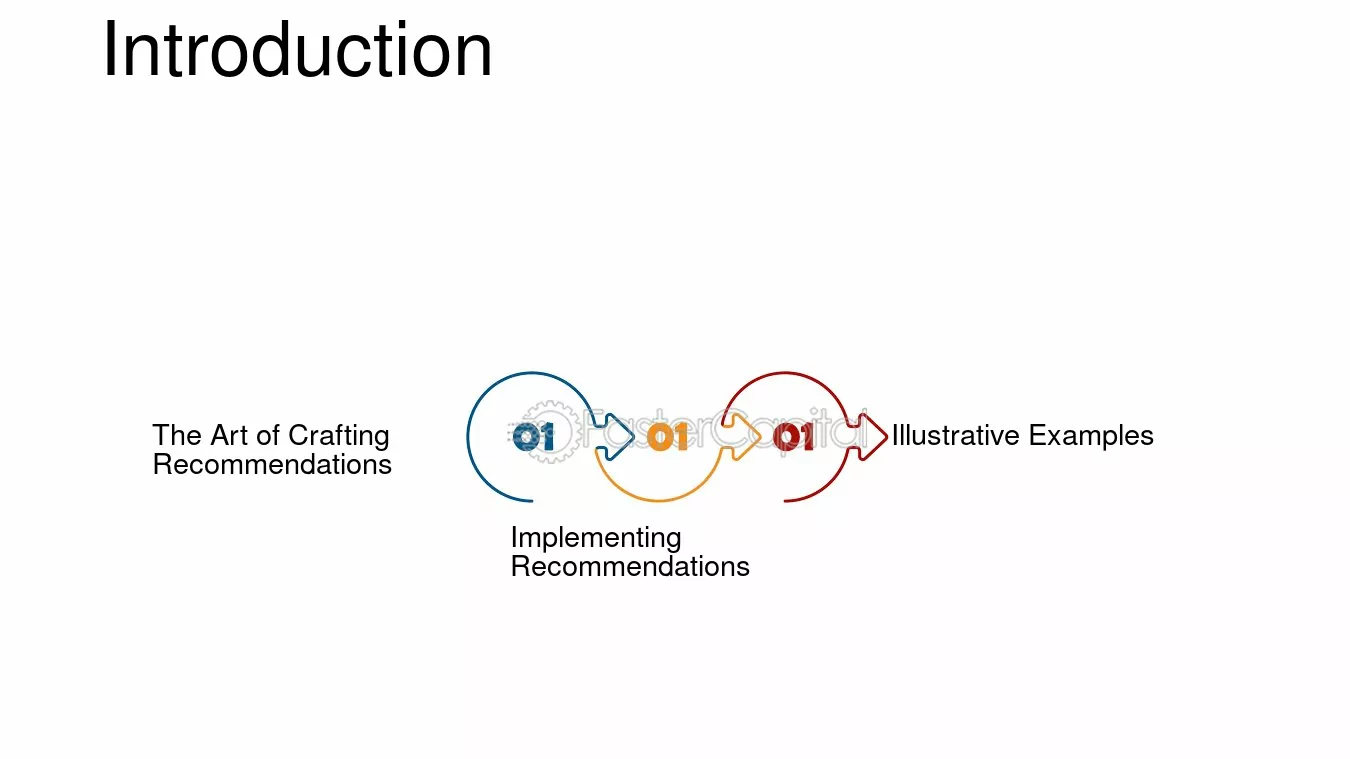 Introduction

The Art of Crafting Recommendations

01

01

01

Illustrative Examples

Implementing Recommendations

FasterCapital